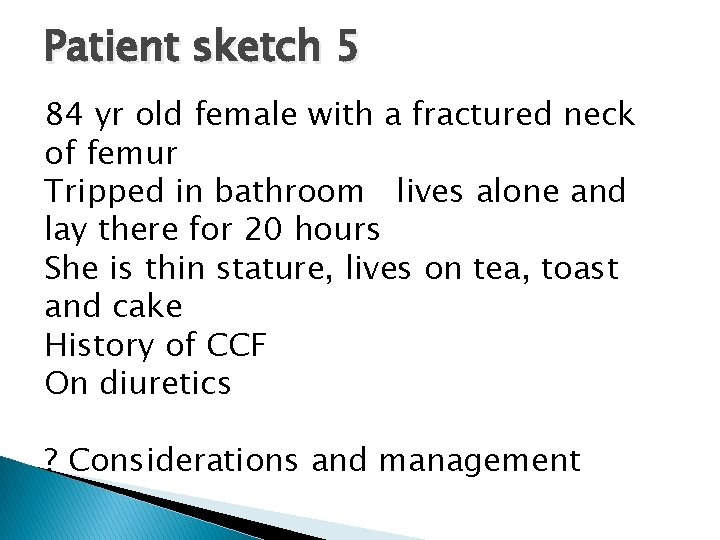 Patient sketch 5

84 yr old female with a fractured neck of femur
Tripped in bathroom lives alone and lay there for 20 hours
She is thin stature, lives on tea, toast and cake
History of CCF
On diuretics

? Considerations and management